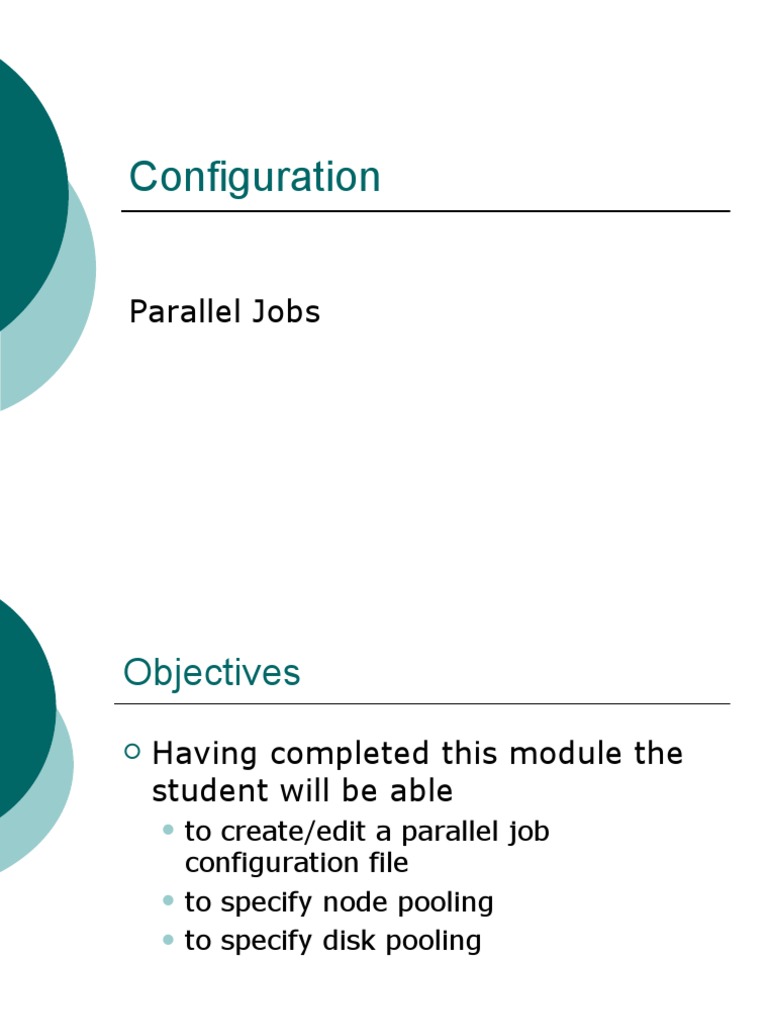 Configuration

Parallel Jobs

Objectives

Having completed this module the student will be able

to create/edit a parallel job configuration file

to specify node pooling

to specify disk pooling